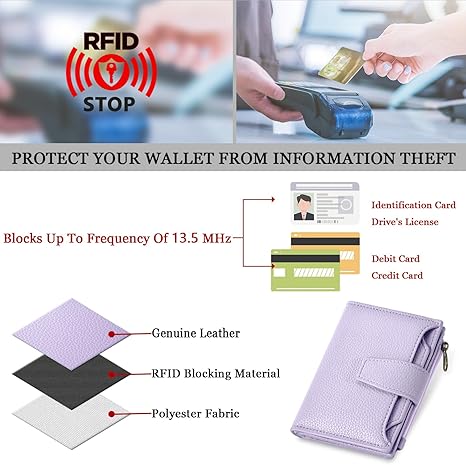 RFID
STOP

PROTECT YOUR WALLET FROM INFORMATION THEFT

Blocks Up To Frequency Of 13.5 MHz

Identification Card
Drive's License

Debit Card
Credit Card

Genuine Leather
RFID Blocking Material
Polyester Fabric